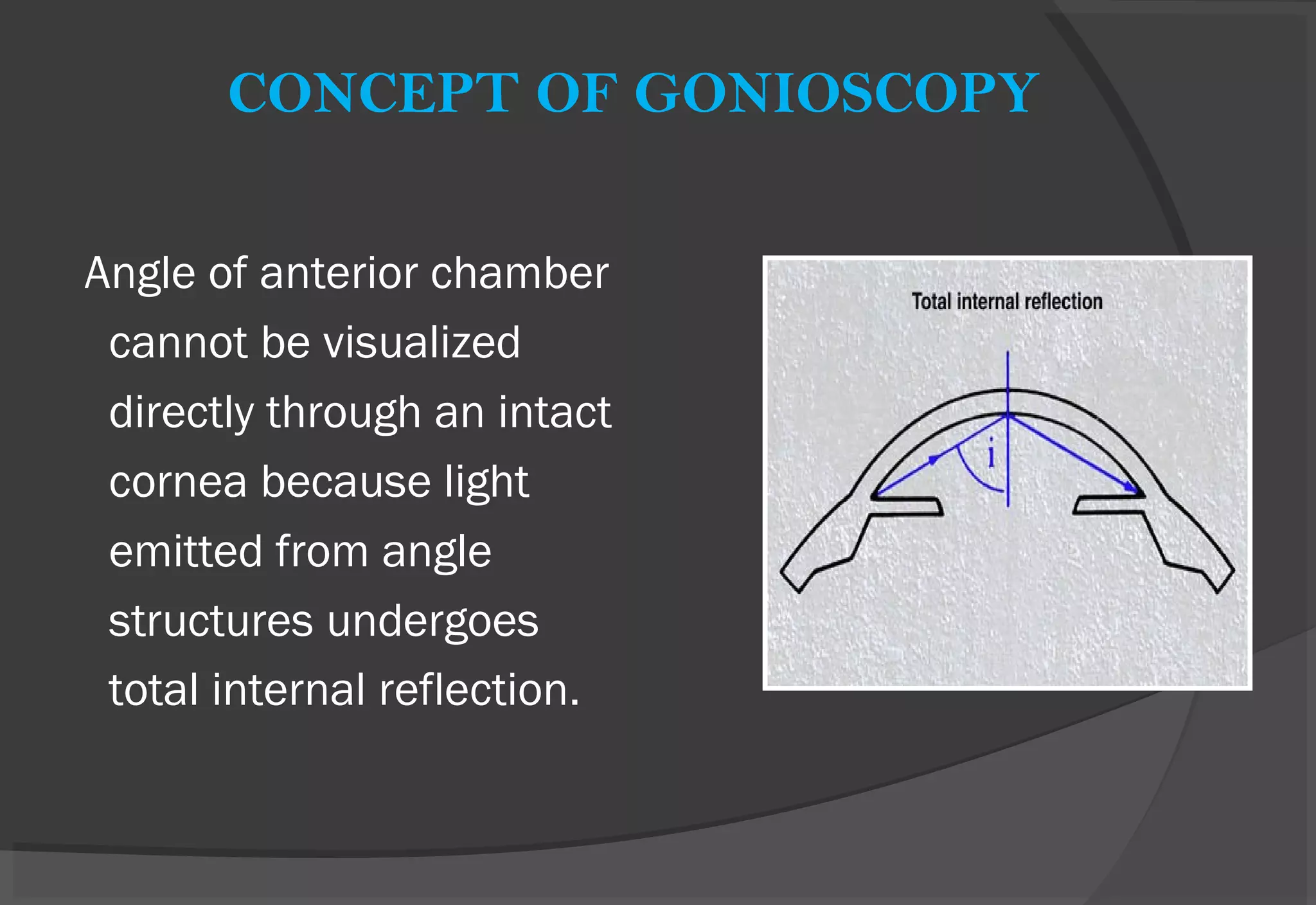 CONCEPT OF GONIOSCOPY

Angle of anterior chamber cannot be visualized directly through an intact cornea because light emitted from angle structures undergoes total internal reflection.

Total internal reflection

i